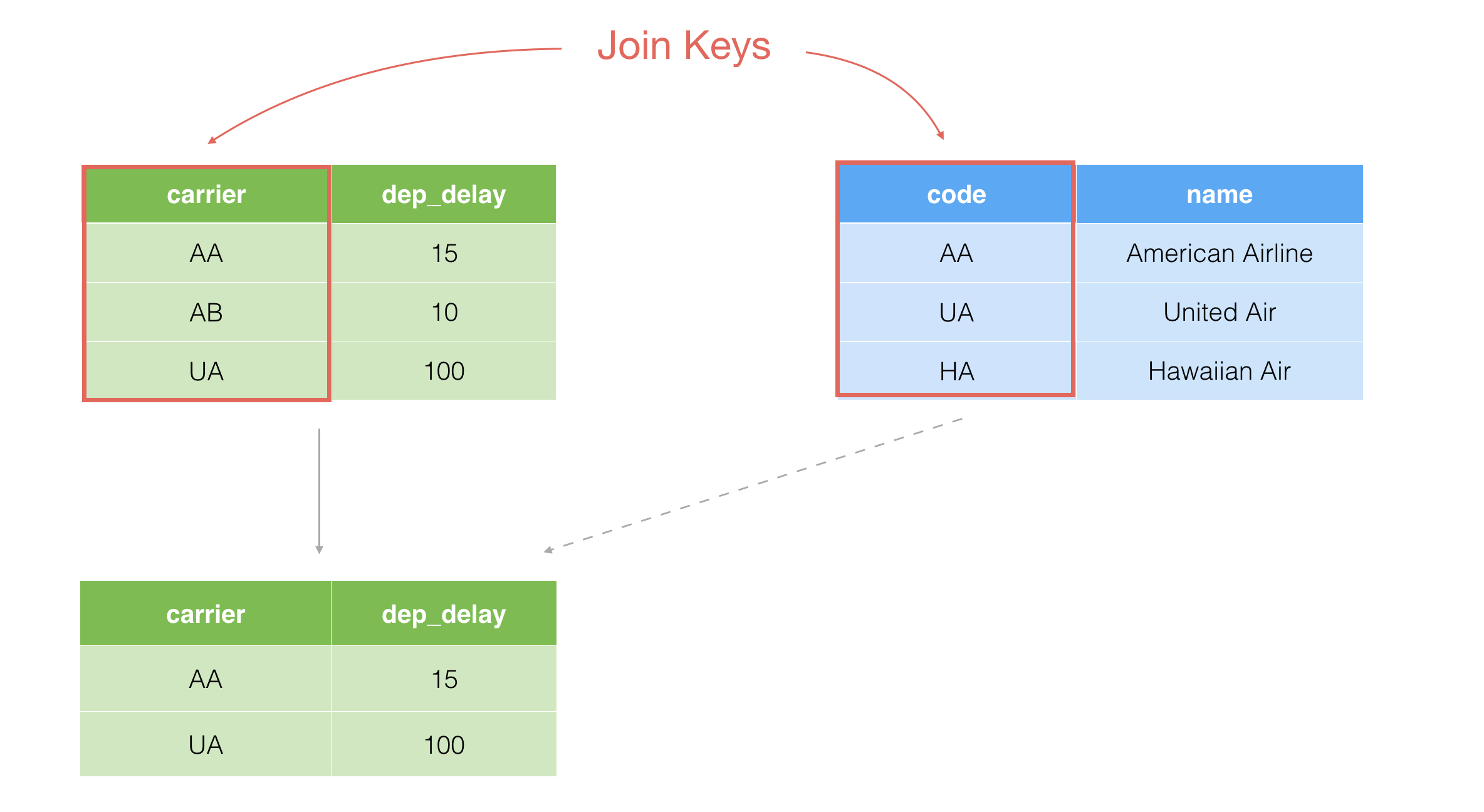 Join Keys

| carrier | dep_delay |
|---|---|
| AA | 15 |
| AB | 10 |
| UA | 100 |

| code | name |
|---|---|
| AA | American Airline |
| UA | United Air |
| HA | Hawaiian Air |

| carrier | dep_delay |
|---|---|
| AA | 15 |
| UA | 100 |